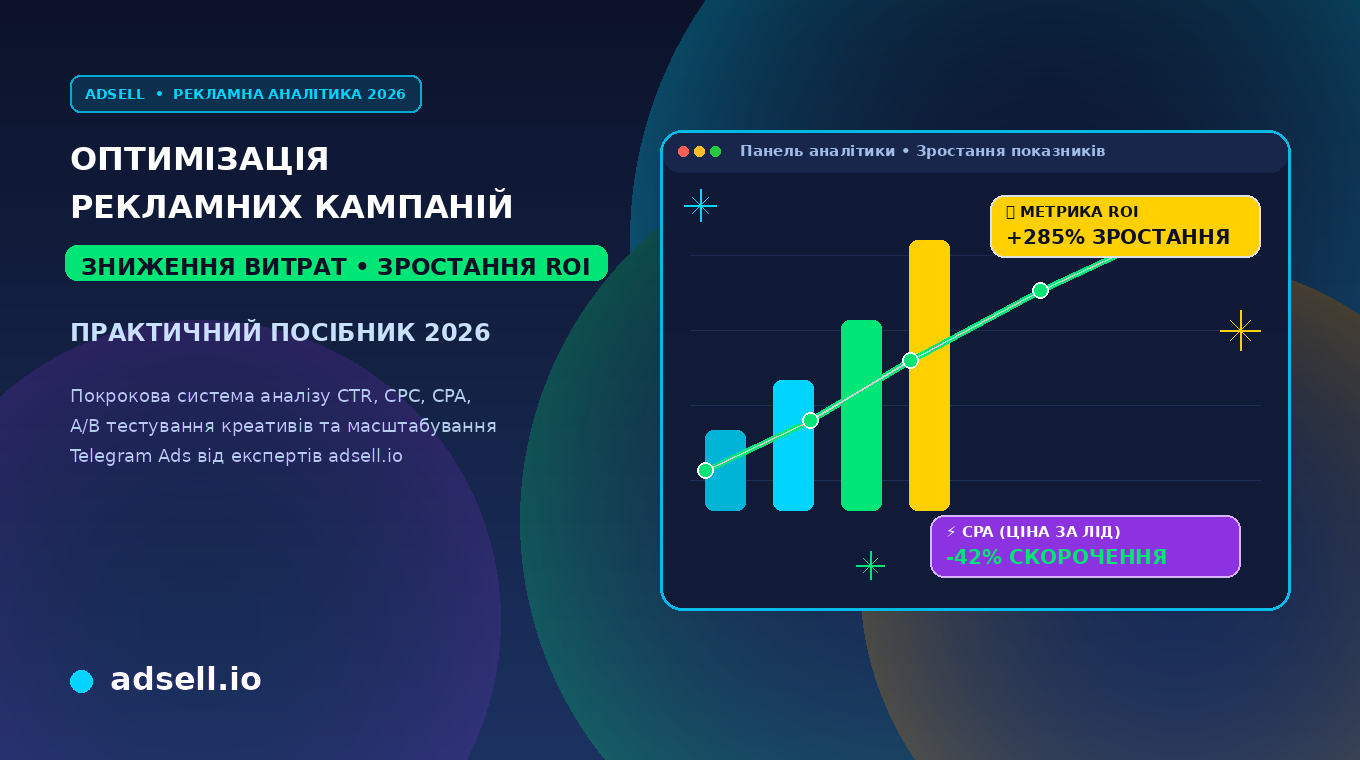 ADSELL • РЕКЛАМНА АНАЛІТИКА 2026

ОПТИМІЗАЦІЯ
РЕКЛАМНИХ КАМПАНІЙ

ЗНИЖЕННЯ ВИТРАТ • ЗРОСТАННЯ ROI

ПРАКТИЧНИЙ ПОСІБНИК 2026

Покрокова система аналізу CTR, CPC, CPA, A/B тестування креативів та масштабування Telegram Ads від експертів adsell.io

adsell.io

Панель аналітики • Зростання показників

МЕТРИКА ROI
+285% ЗРОСТАННЯ

⚡ CPA (ЦІНА ЗА ЛІД)
-42% СКОРОЧЕННЯ